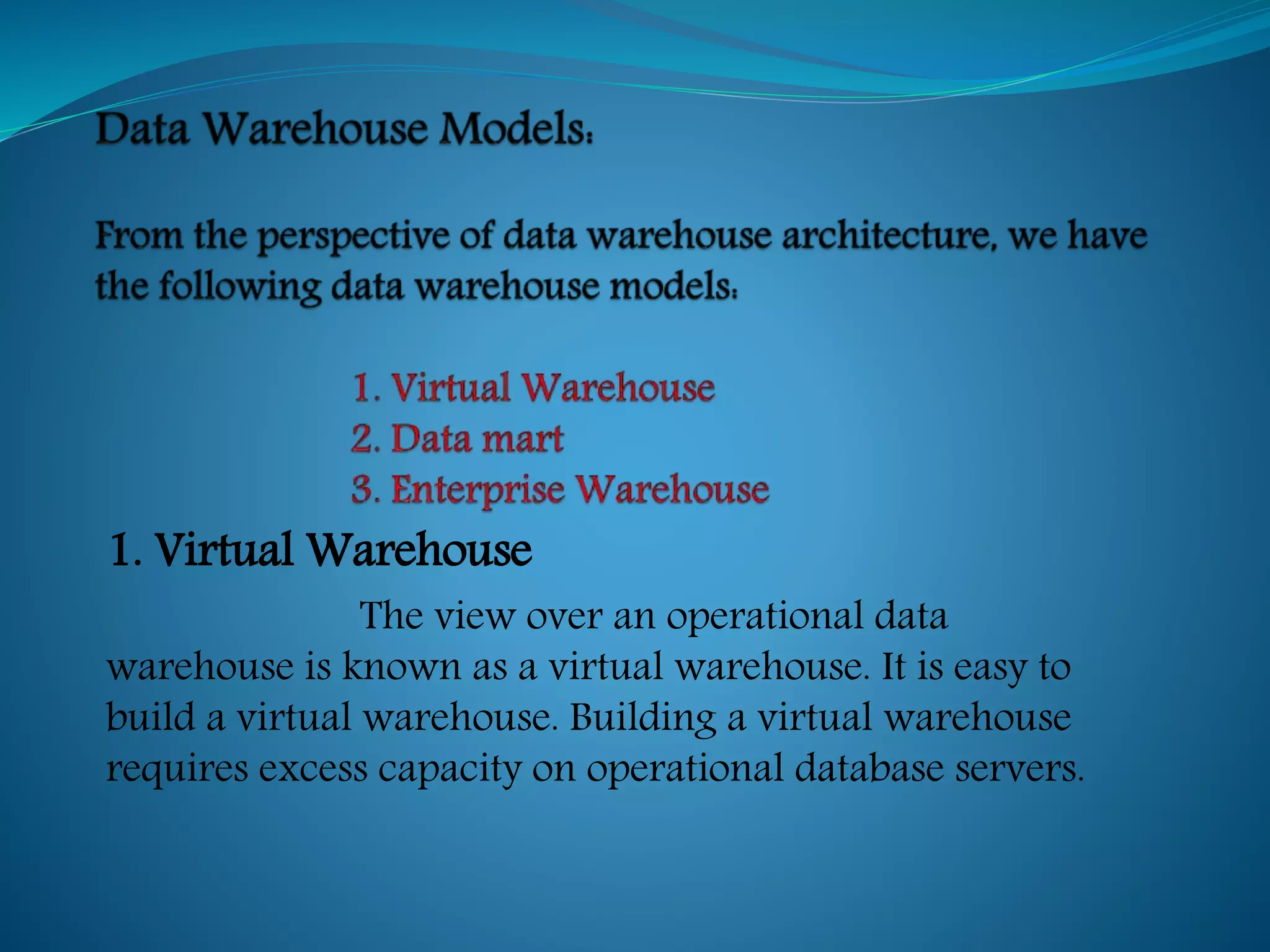 Data Warehouse Models:

From the perspective of data warehouse architecture, we have the following data warehouse models:

1. Virtual Warehouse
2. Data mart
3. Enterprise Warehouse

1. Virtual Warehouse

The view over an operational data warehouse is known as a virtual warehouse. It is easy to build a virtual warehouse. Building a virtual warehouse requires excess capacity on operational database servers.